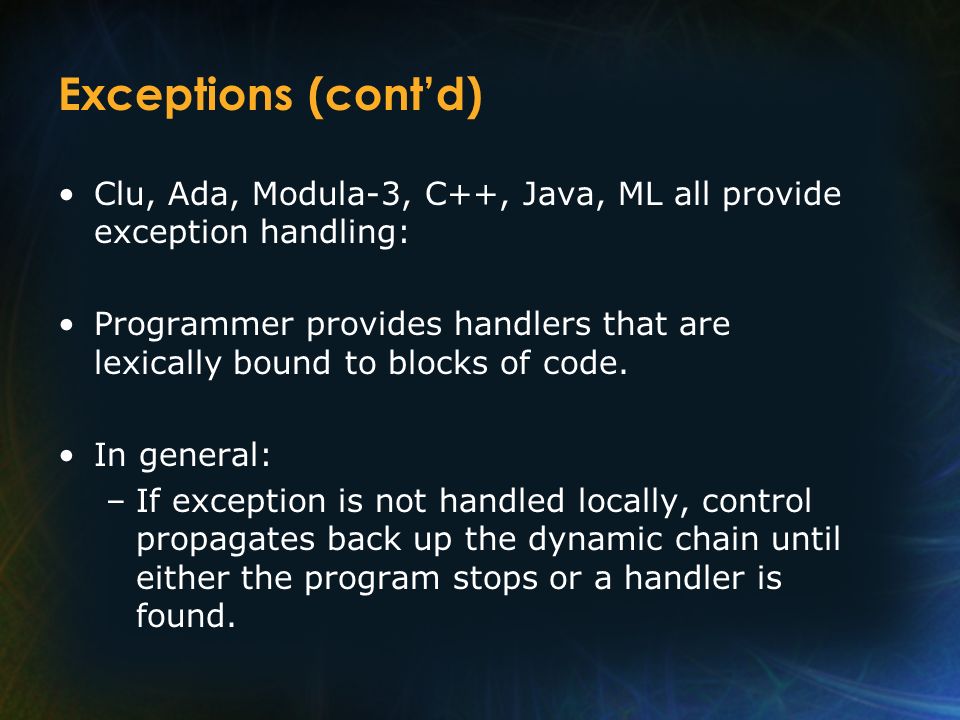 Exceptions (cont'd)

• Clu, Ada, Modula-3, C++, Java, ML all provide exception handling:

• Programmer provides handlers that are lexically bound to blocks of code.

• In general:
– If exception is not handled locally, control propagates back up the dynamic chain until either the program stops or a handler is found.